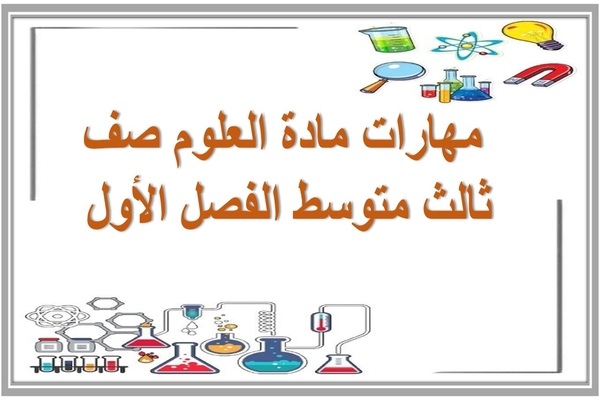 مهارات مادة العلوم صف ثالث متوسط الفصل الأول